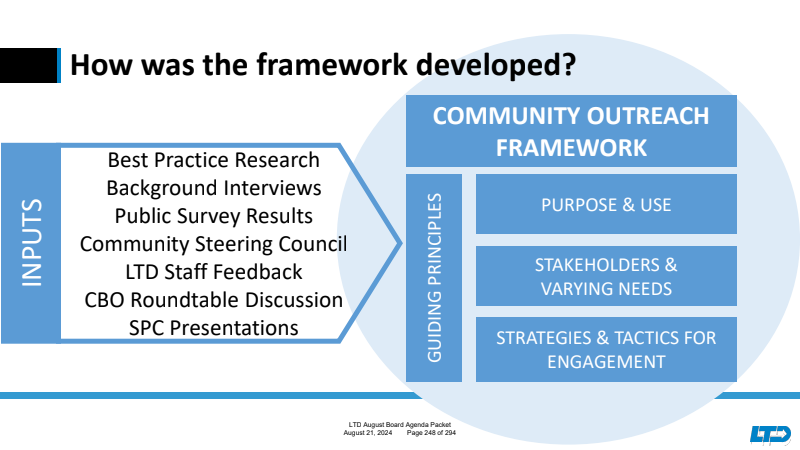 How was the framework developed?

INPUTS

Best Practice Research
Background Interviews
Public Survey Results
Community Steering Council
LTD Staff Feedback
CBO Roundtable Discussion
SPC Presentations

COMMUNITY OUTREACH FRAMEWORK

GUIDING PRINCIPLES

PURPOSE & USE

STAKEHOLDERS & VARYING NEEDS

STRATEGIES & TACTICS FOR ENGAGEMENT

LTD August Board Agenda Packet
August 21, 2024 Page 248 of 294

LTD